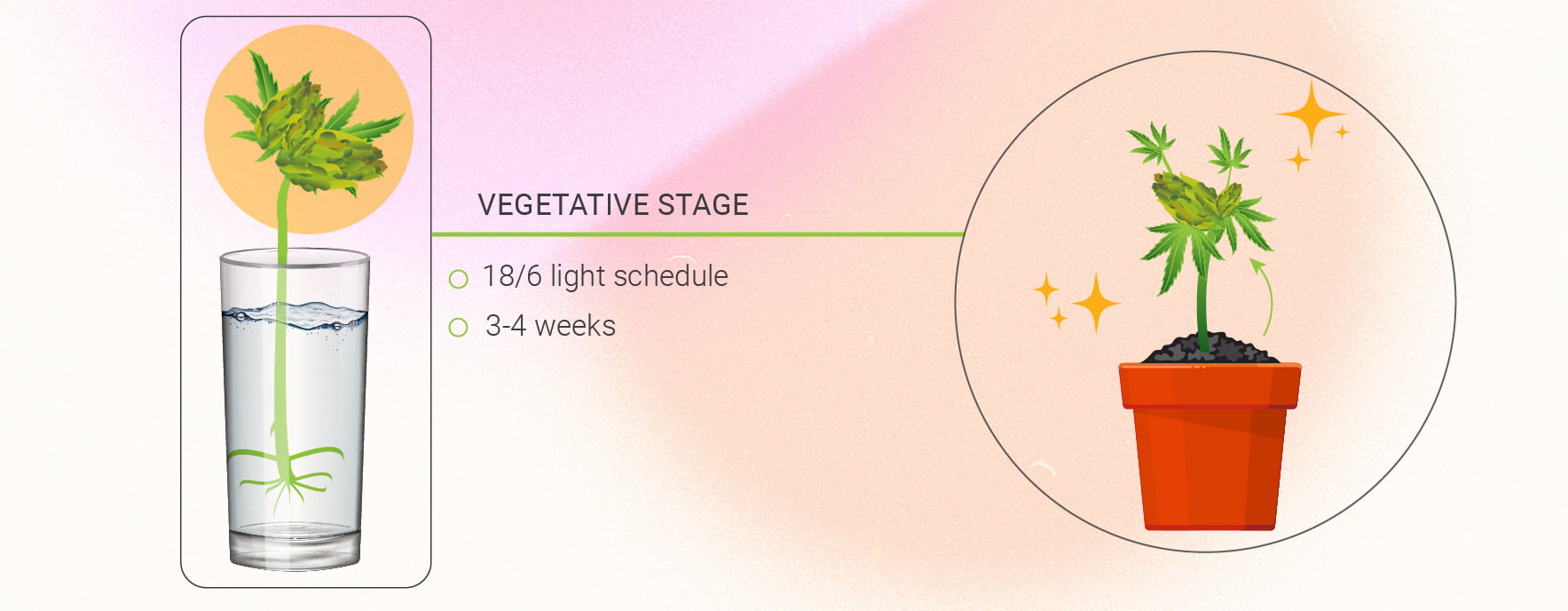 VEGETATIVE STAGE

18/6 light schedule

3-4 weeks